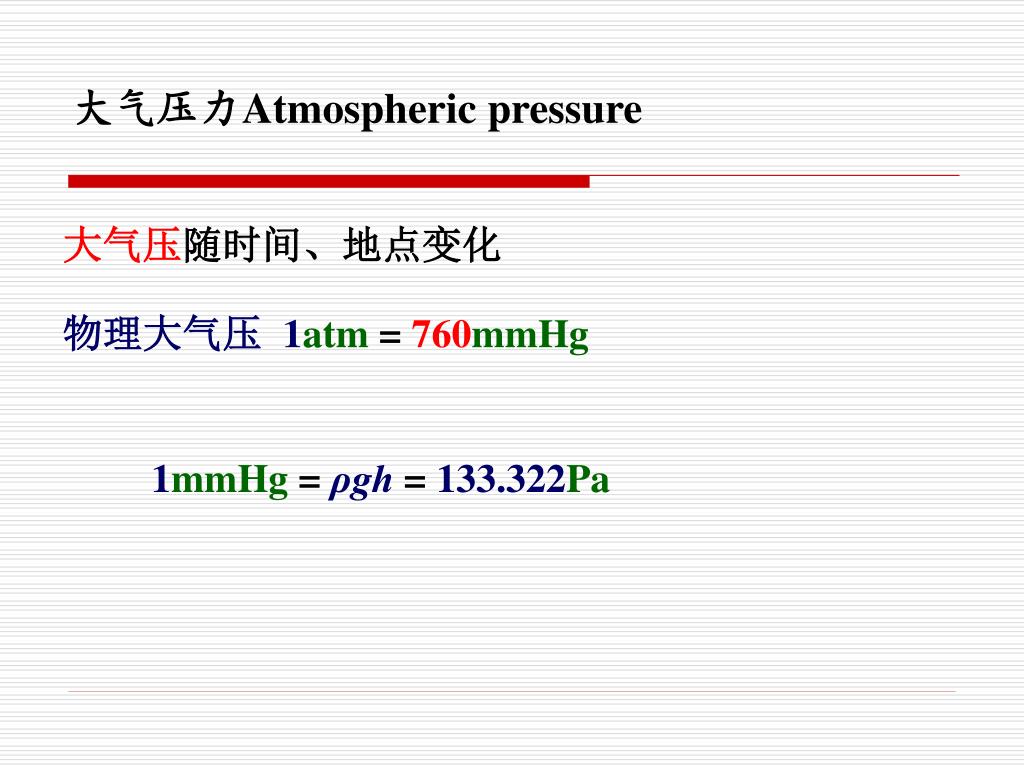 大气压力Atmospheric pressure

大气压随时间、地点变化

物理大气压 1atm = 760mmHg

1mmHg = $\rho gh$ = 133.322Pa